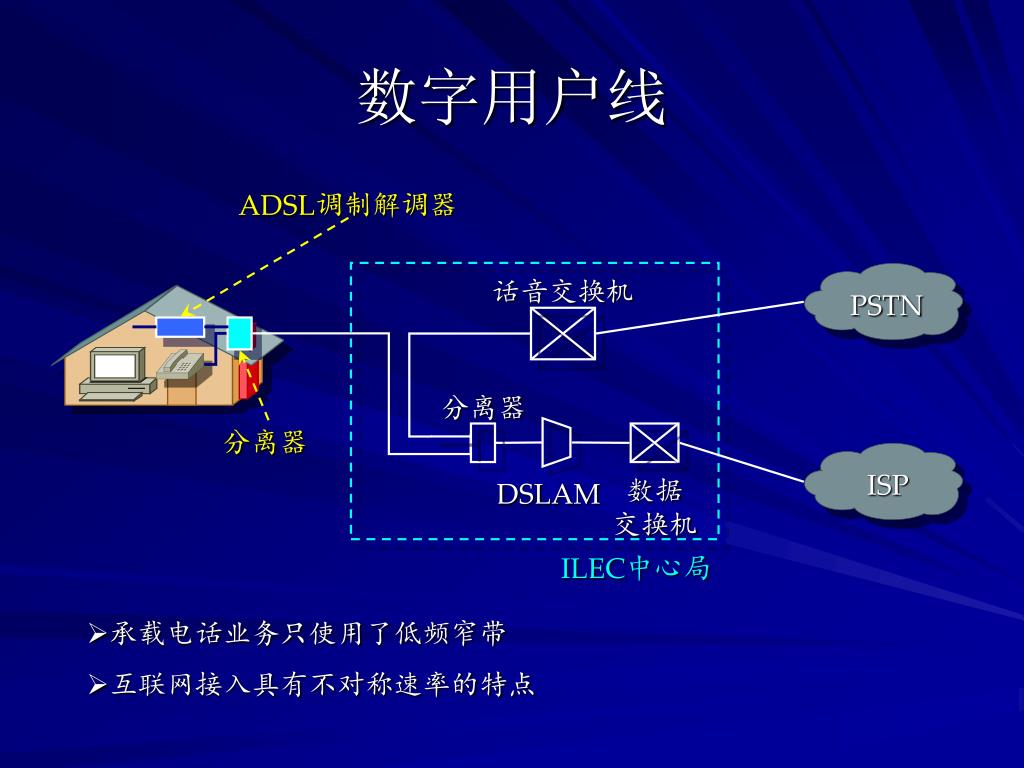 数字用户线

ADSL调制解调器

话音交换机

PSTN

分离器

分离器

DSLAM

数据交换机

ISP

ILEC中心局

➢承载电话业务只使用了低频窄带

➢互联网接入具有不对称速率的特点